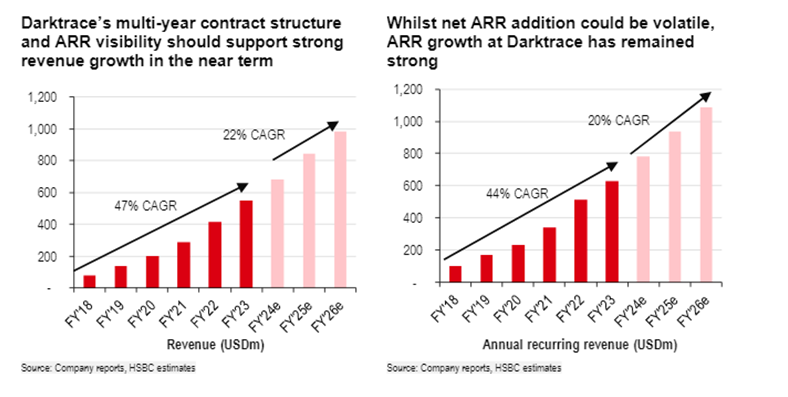 Darktrace's multi-year contract structure and ARR visibility should support strong revenue growth in the near term

1,200
1,000
800
600
400
200
-

22% CAGR

47% CAGR

FY'18 FY'19 FY'20 FY'21 FY'22 FY'23 FY'24e FY'25e FY'26e

Revenue (USDm)

Source: Company reports, HSBC estimates

Whilst net ARR addition could be volatile, ARR growth at Darktrace has remained strong

1,200
1,000
800
600
400
200
-

20% CAGR

44% CAGR

FY'18 FY'19 FY'20 FY'21 FY'22 FY'23 FY'24e FY'25e FY'26e

Annual recurring revenue (USDm)

Source: Company reports, HSBC estimates